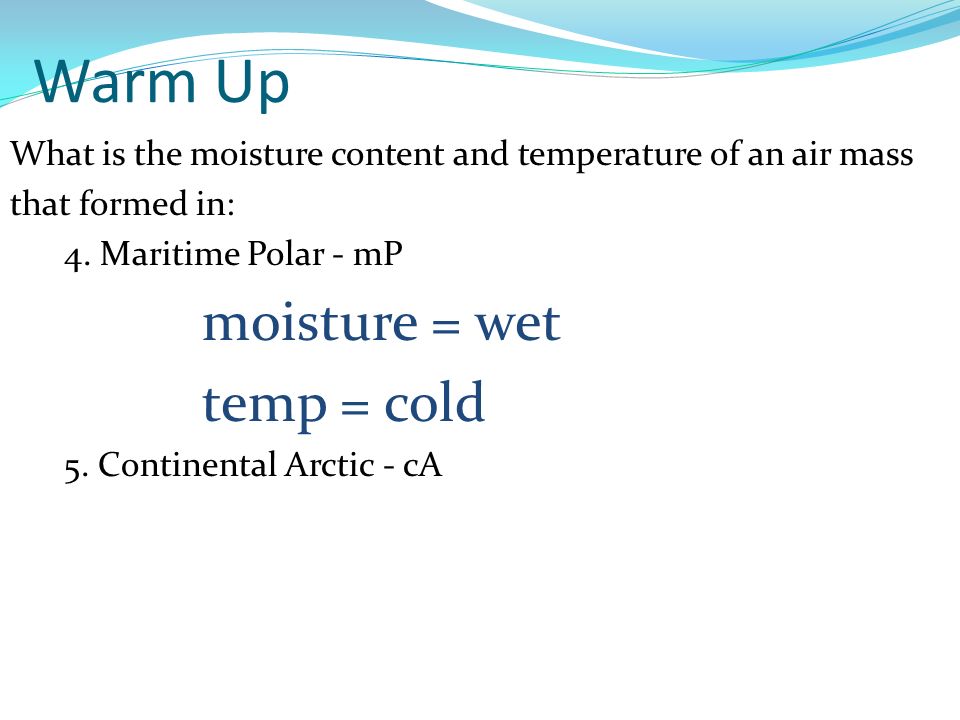 Warm Up

What is the moisture content and temperature of an air mass that formed in:

4. Maritime Polar - mP

moisture = wet

temp = cold

5. Continental Arctic - cA